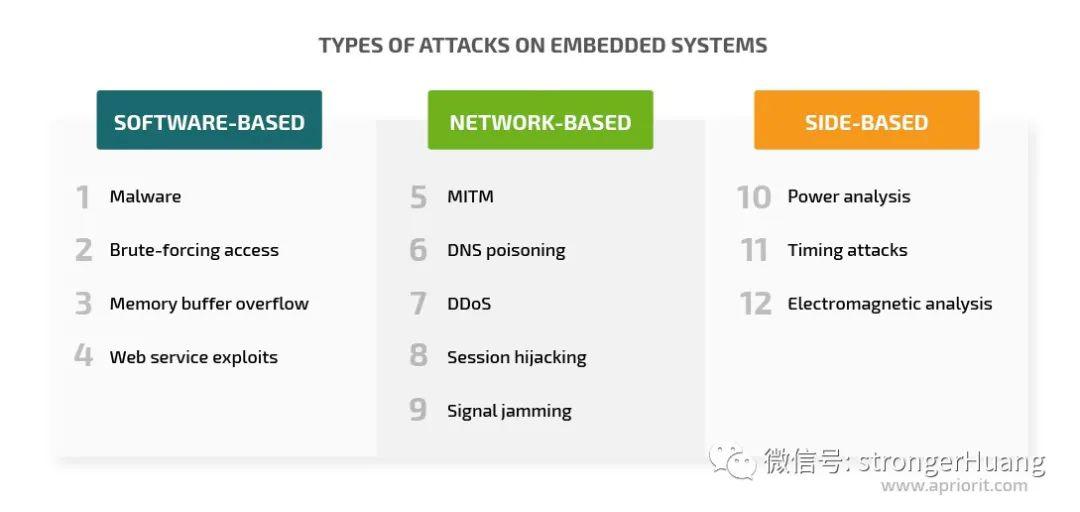 TYPES OF ATTACKS ON EMBEDDED SYSTEMS

SOFTWARE-BASED

1 Malware

2 Brute-forcing access

3 Memory buffer overflow

4 Web service exploits

NETWORK-BASED

5 MITM

6 DNS poisoning

7 DDoS

8 Session hijacking

9 Signal jamming

SIDE-BASED

10 Power analysis

11 Timing attacks

12 Electromagnetic analysis

微信号: strongerHuang

www.apriorit.com